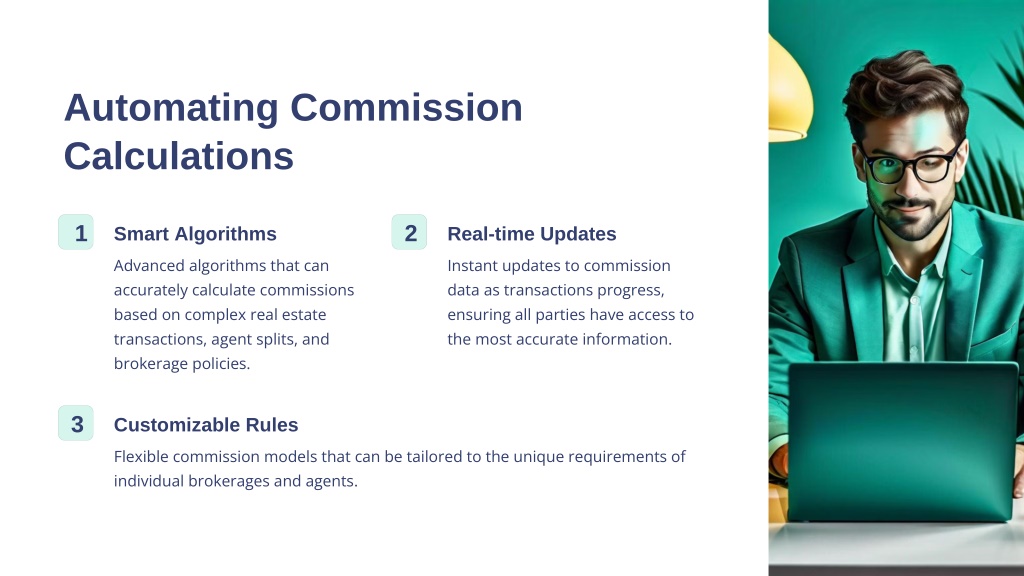 Automating Commission Calculations

1

Smart Algorithms

Advanced algorithms that can accurately calculate commissions based on complex real estate transactions, agent splits, and brokerage policies.

2

Real-time Updates

Instant updates to commission data as transactions progress, ensuring all parties have access to the most accurate information.

3

Customizable Rules

Flexible commission models that can be tailored to the unique requirements of individual brokerages and agents.